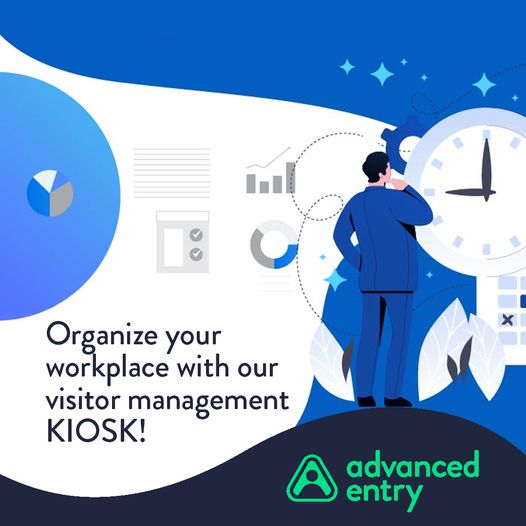 Organize your workplace with our visitor management KIOSK!

advanced entry